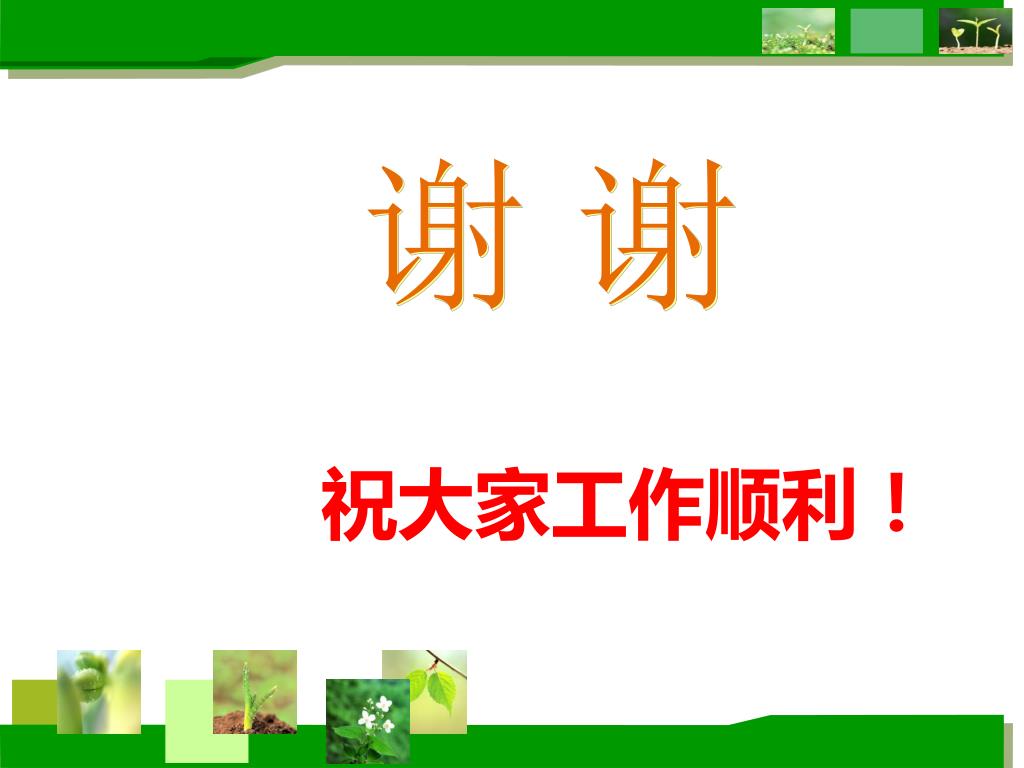 谢 谢

祝大家工作顺利！